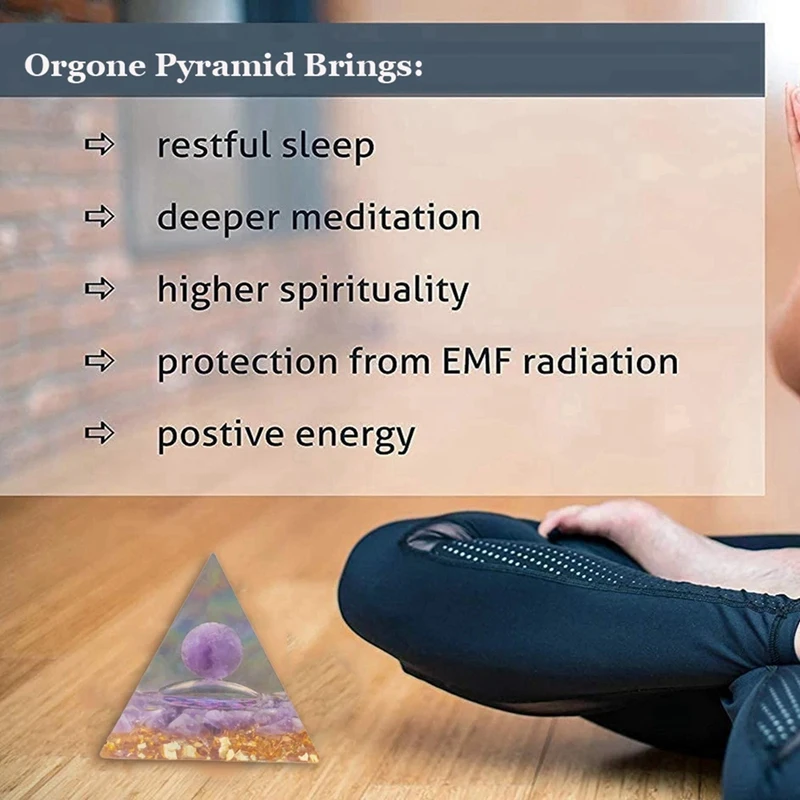 Orgone Pyramid Brings:

⇨ restful sleep

⇨ deeper meditation

⇨ higher spirituality

⇨ protection from EMF radiation

⇨ postive energy